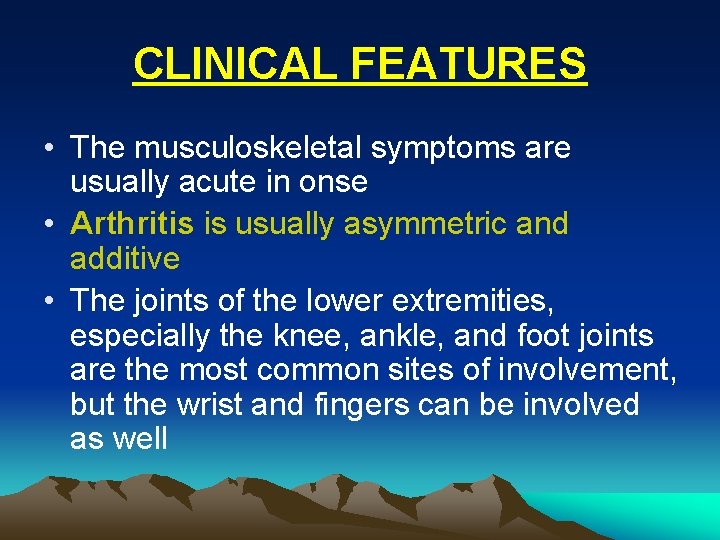 CLINICAL FEATURES

• The musculoskeletal symptoms are usually acute in onse
• Arthritis is usually asymmetric and additive
• The joints of the lower extremities, especially the knee, ankle, and foot joints are the most common sites of involvement, but the wrist and fingers can be involved as well